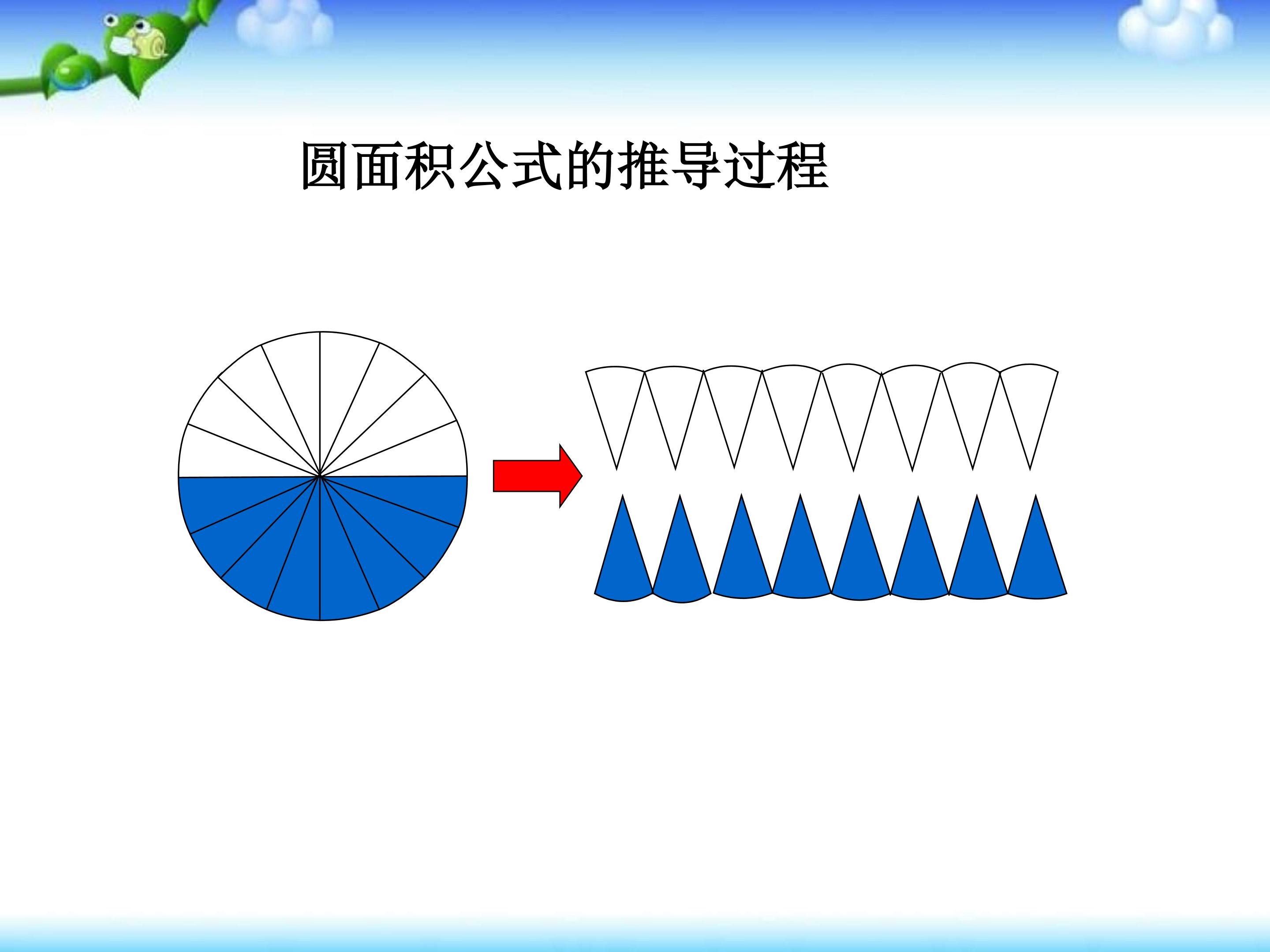 圆面积公式的推导过程